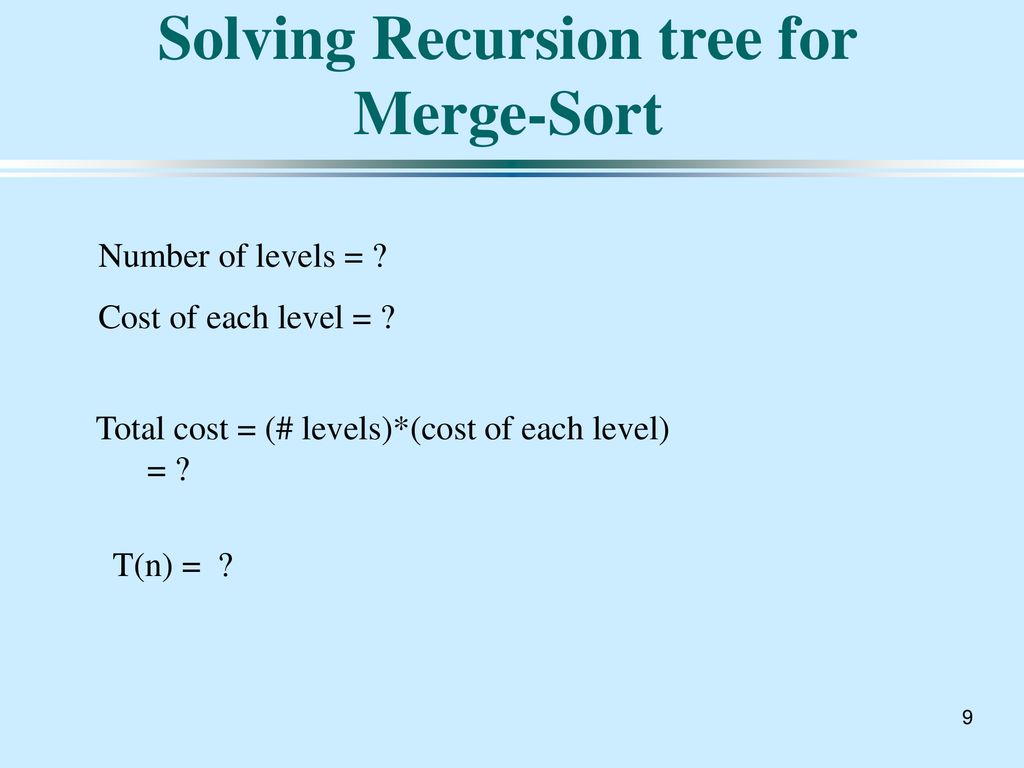 Solving Recursion tree for Merge-Sort

Number of levels = ?

Cost of each level = ?

Total cost = (# levels)*(cost of each level)
= ?

T(n) = ?

9